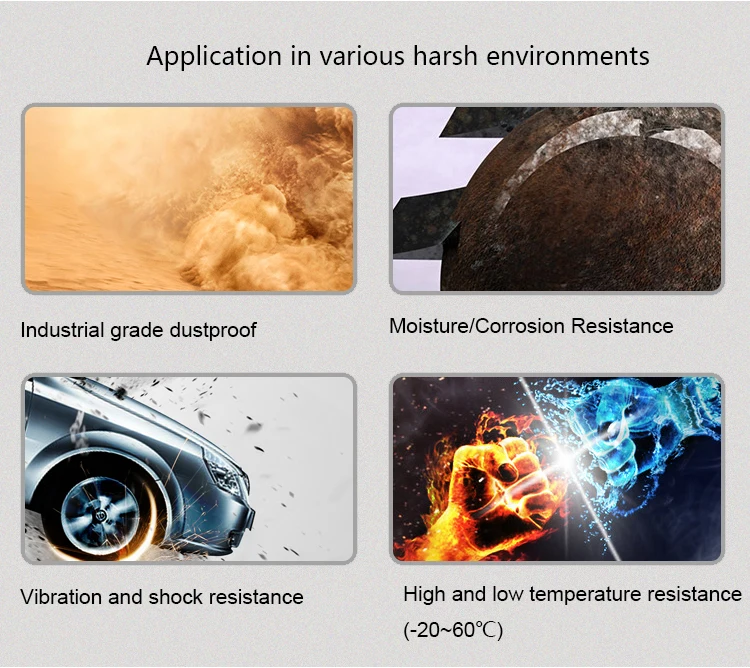 Application in various harsh environments

Industrial grade dustproof

Moisture/Corrosion Resistance

Vibration and shock resistance

High and low temperature resistance (-20~60℃)